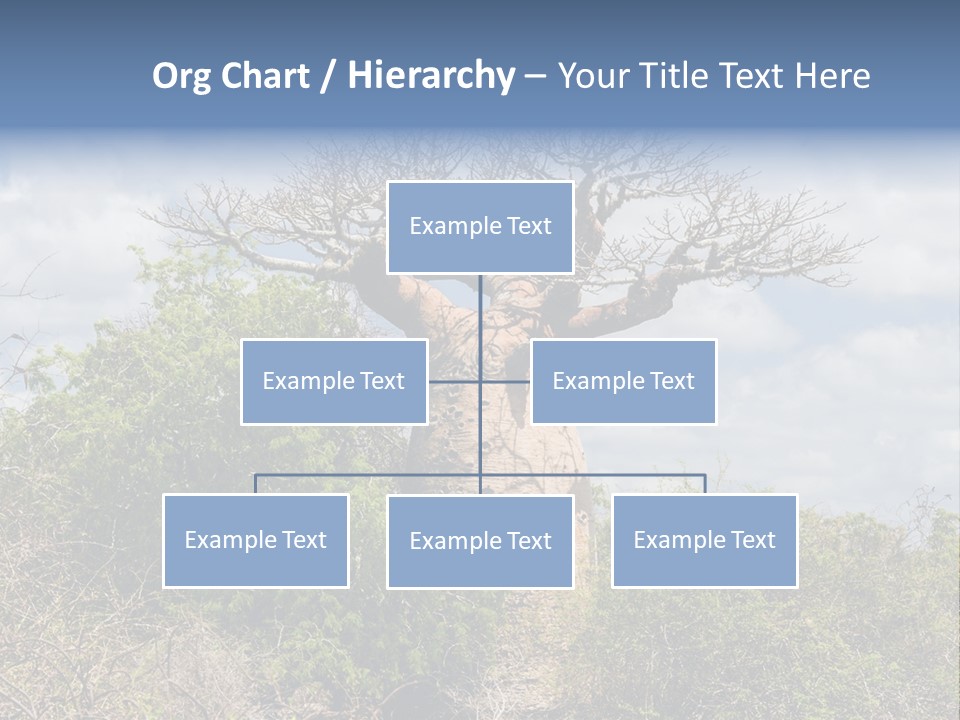 Org Chart / Hierarchy – Your Title Text Here

Example Text

Example Text

Example Text

Example Text

Example Text

Example Text